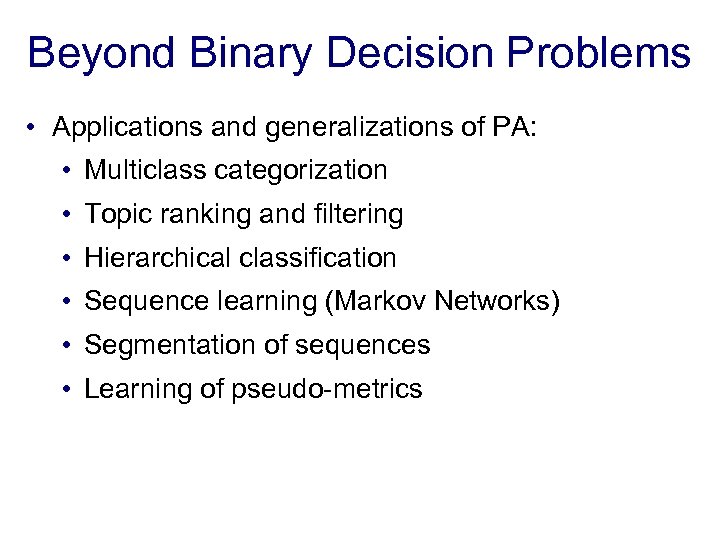 Beyond Binary Decision Problems

• Applications and generalizations of PA:
  • Multiclass categorization
  • Topic ranking and filtering
  • Hierarchical classification
  • Sequence learning (Markov Networks)
  • Segmentation of sequences
  • Learning of pseudo-metrics